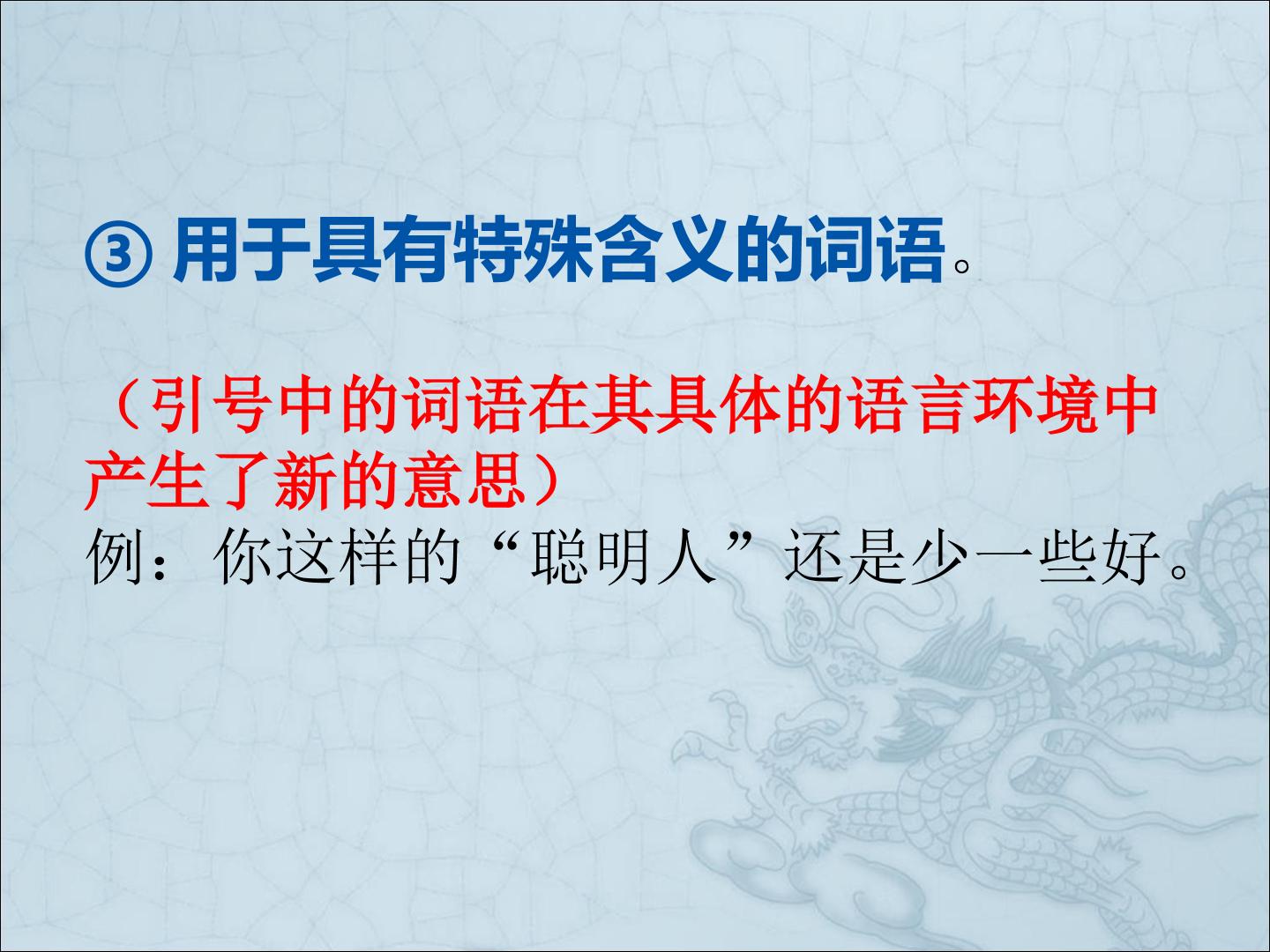 ③ 用于具有特殊含义的词语。

（引号中的词语在其具体的语言环境中产生了新的意思）
例：你这样的“聪明人”还是少一些好。